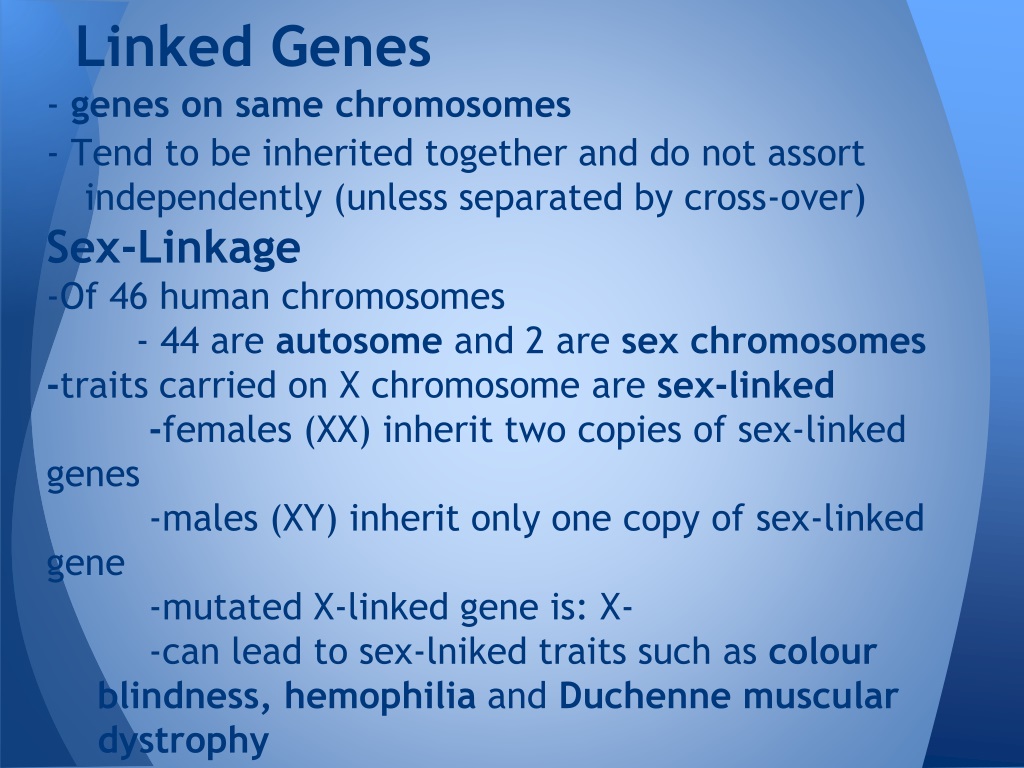 Linked Genes
- genes on same chromosomes
- Tend to be inherited together and do not assort independently (unless separated by cross-over)
Sex-Linkage
-Of 46 human chromosomes
- 44 are autosome and 2 are sex chromosomes
-traits carried on X chromosome are sex-linked
-females (XX) inherit two copies of sex-linked genes
-males (XY) inherit only one copy of sex-linked gene
-mutated X-linked gene is: X-
-can lead to sex-lniked traits such as colour blindness, hemophilia and Duchenne muscular dystrophy